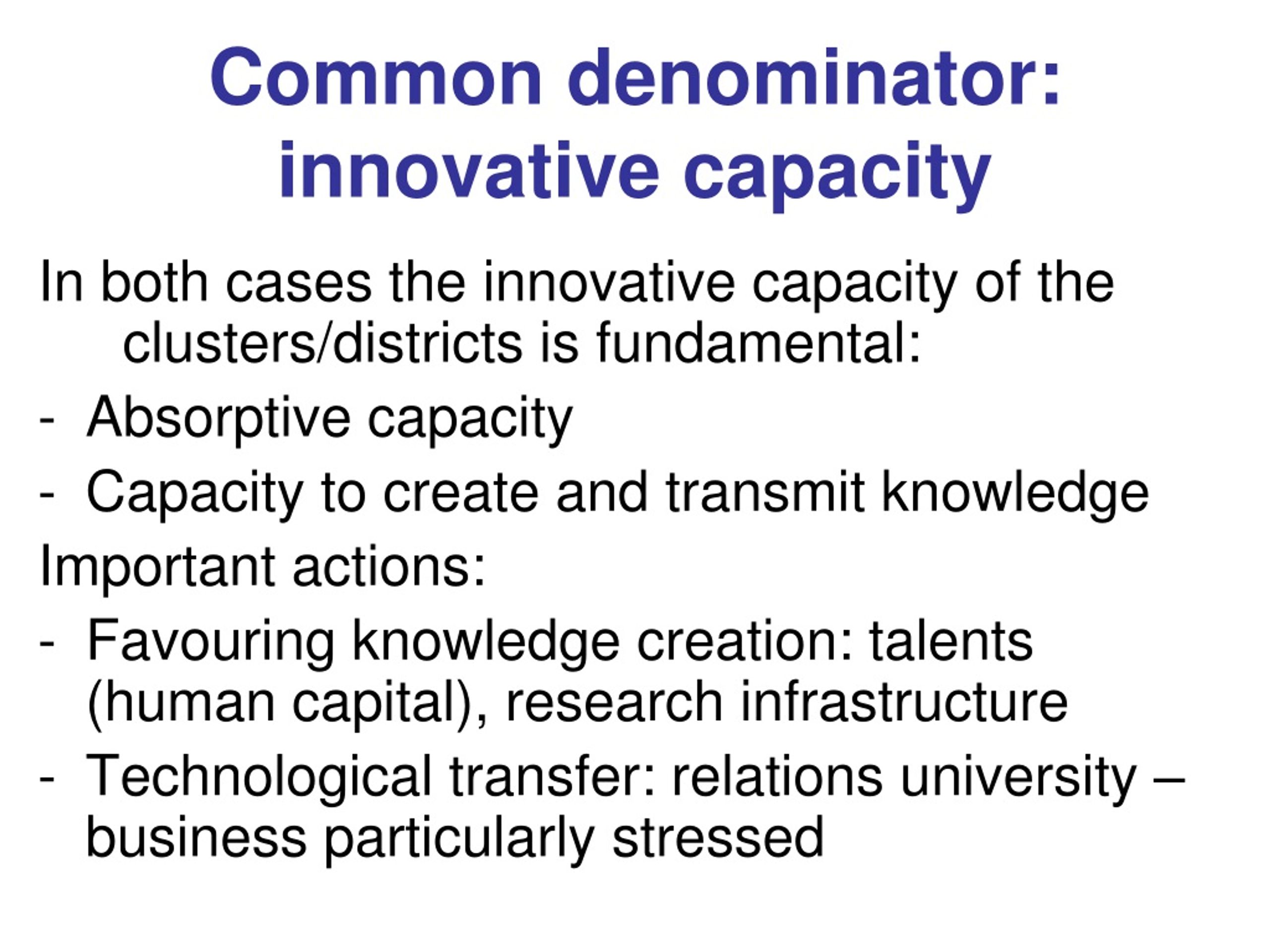 Common denominator: innovative capacity

In both cases the innovative capacity of the clusters/districts is fundamental:

- Absorptive capacity
- Capacity to create and transmit knowledge

Important actions:

- Favouring knowledge creation: talents (human capital), research infrastructure
- Technological transfer: relations university – business particularly stressed